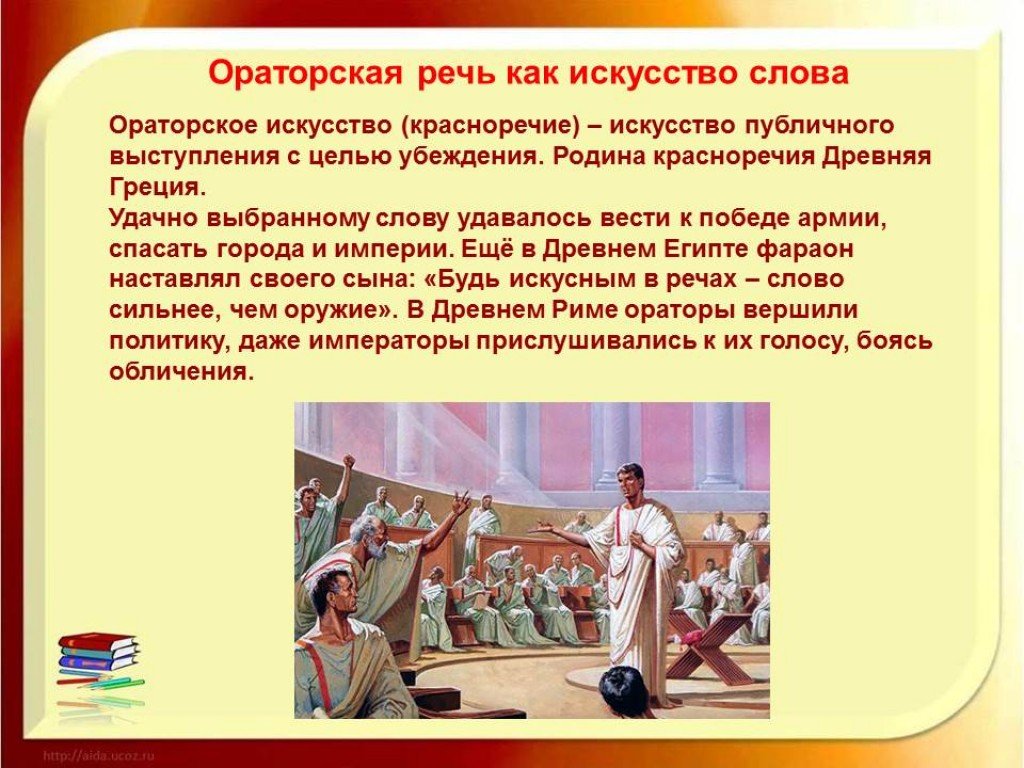 Ораторская речь как искусство слова

Ораторское искусство (красноречие) – искусство публичного выступления с целью убеждения. Родина красноречия Древняя Греция.
Удачно выбранному слову удавалось вести к победе армии, спасать города и империи. Ещё в Древнем Египте фараон наставлял своего сына: «Будь искусным в речах – слово сильнее, чем оружие». В Древнем Риме ораторы вершили политику, даже императоры прислушивались к их голосу, боясь обличения.

http://aida.ucoz.ru